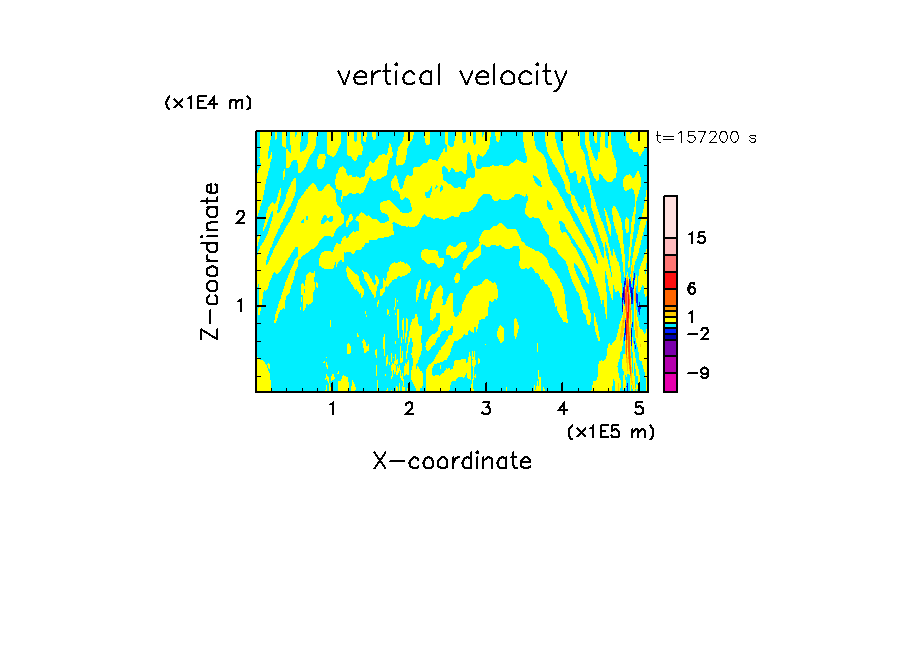 vertical velocity

(x1E4 m)

t=157200 s

Z-coordinate

2

1

15

6

1

−2

−9

1 2 3 4 5

(x1E5 m)

X-coordinate